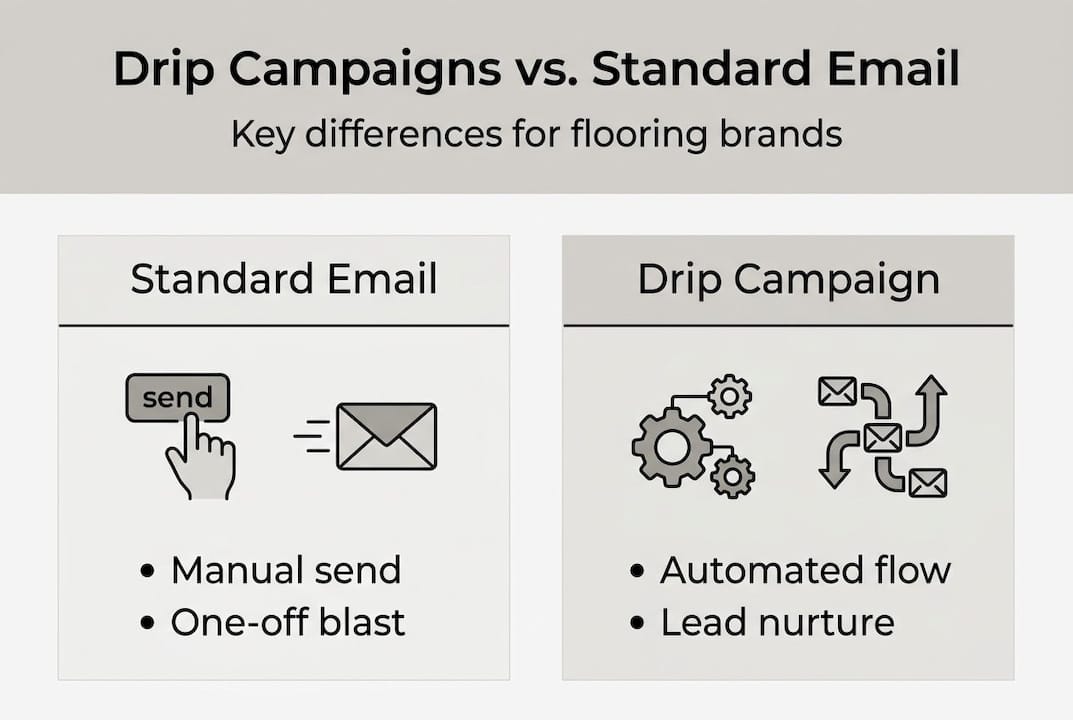 Drip Campaigns vs. Standard Email

Key differences for flooring brands

Standard Email

send

• Manual send
• One-off blast

Drip Campaign

• Automated flow
• Lead nurture